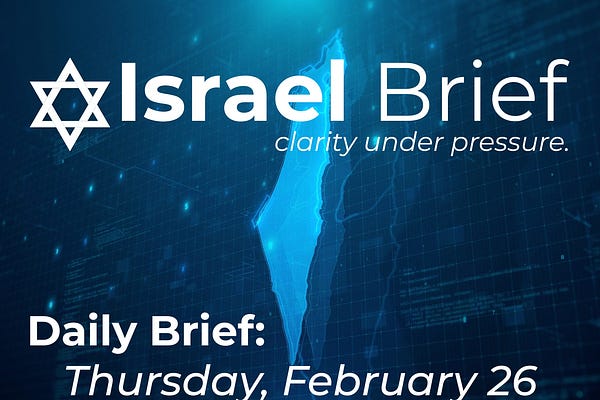 Israel Brief
clarity under pressure.

Daily Brief:
Thursday, February 26